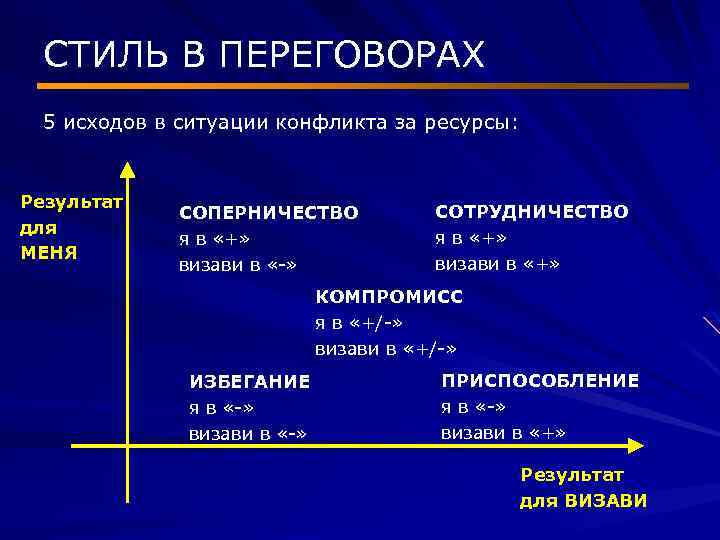 СТИЛЬ В ПЕРЕГОВОРАХ

5 исходов в ситуации конфликта за ресурсы:

Результат для МЕНЯ

СОПЕРНИЧЕСТВО
я в «+»
визави в «-»

СОТРУДНИЧЕСТВО
я в «+»
визави в «+»

КОМПРОМИСС
я в «+/-»
визави в «+/-»

ИЗБЕГАНИЕ
я в «-»
визави в «-»

ПРИСПОСОБЛЕНИЕ
я в «-»
визави в «+»

Результат для ВИЗАВИ